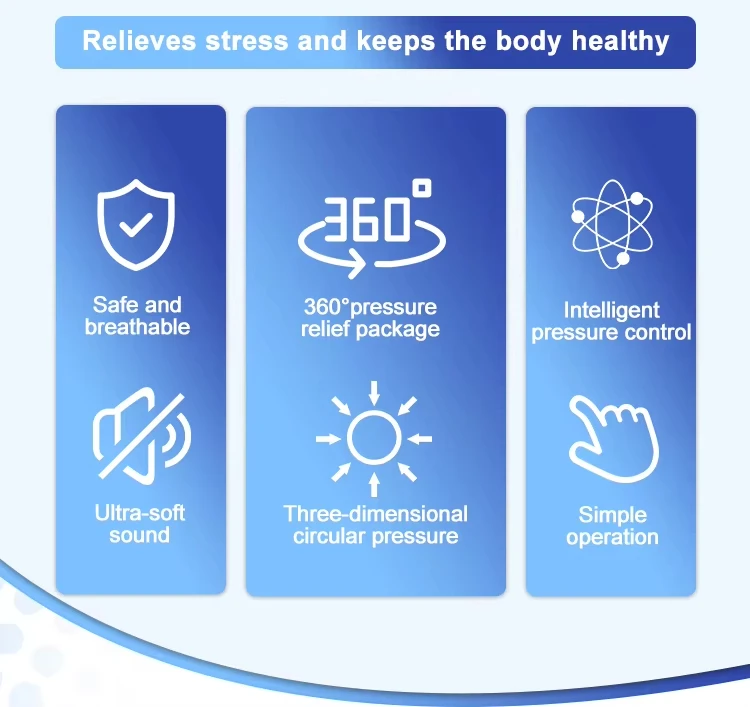 Relieves stress and keeps the body healthy

Safe and breathable

Ultra-soft sound

360°

360°pressure relief package

Three-dimensional circular pressure

Intelligent pressure control

Simple operation